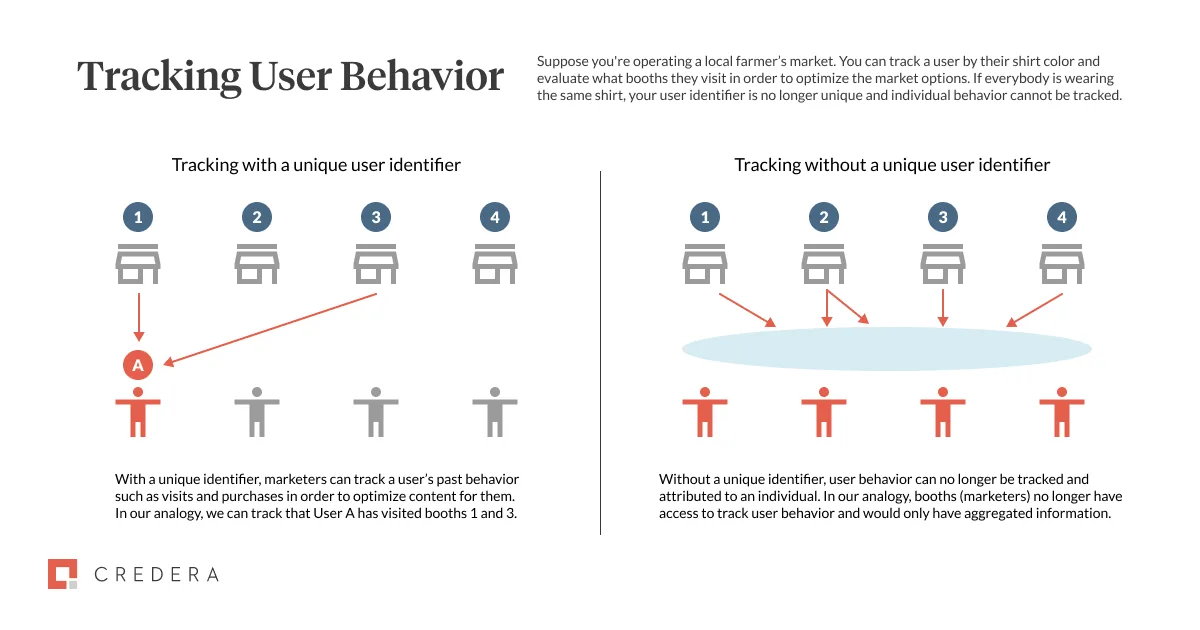 Tracking User Behavior

Suppose you're operating a local farmer's market. You can track a user by their shirt color and evaluate what booths they visit in order to optimize the market options. If everybody is wearing the same shirt, your user identifier is no longer unique and individual behavior cannot be tracked.

Tracking with a unique user identifier

1 2 3 4

A

With a unique identifier, marketers can track a user's past behavior such as visits and purchases in order to optimize content for them. In our analogy, we can track that User A has visited booths 1 and 3.

Tracking without a unique user identifier

1 2 3 4

Without a unique identifier, user behavior can no longer be tracked and attributed to an individual. In our analogy, booths (marketers) no longer have access to track user behavior and would only have aggregated information.

CREDERA